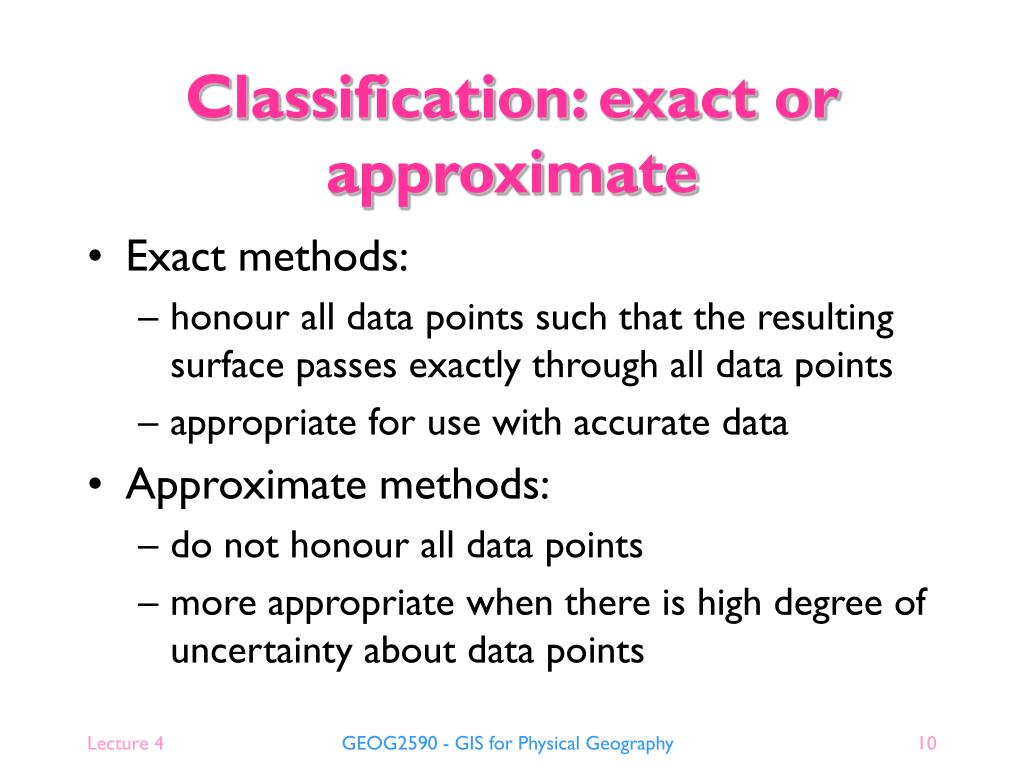 Classification: exact or approximate

• Exact methods:
– honour all data points such that the resulting surface passes exactly through all data points
– appropriate for use with accurate data
• Approximate methods:
– do not honour all data points
– more appropriate when there is high degree of uncertainty about data points

Lecture 4
GEOG2590 - GIS for Physical Geography
10